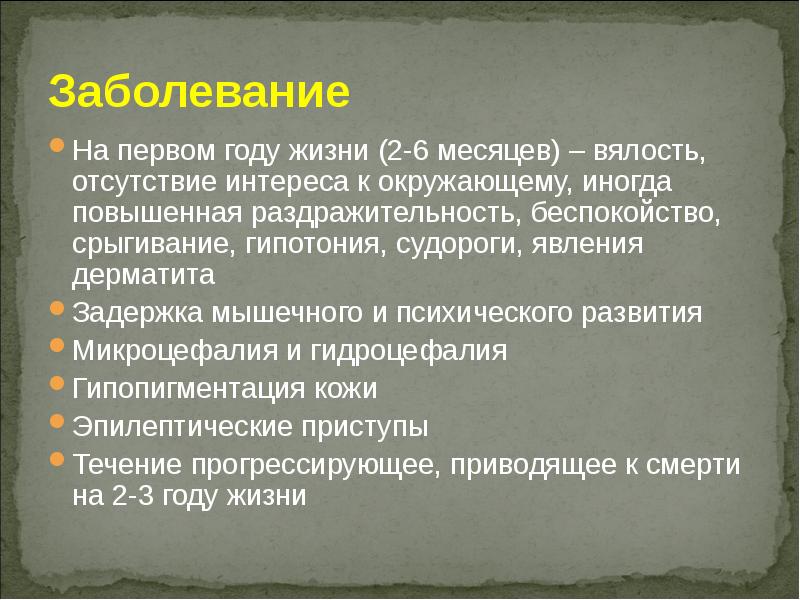 Заболевание

- На первом году жизни (2-6 месяцев) – вялость, отсутствие интереса к окружающему, иногда повышенная раздражительность, беспокойство, срыгивание, гипотония, судороги, явления дерматита
- Задержка мышечного и психического развития
- Микроцефалия и гидроцефалия
- Гипопигментация кожи
- Эпилептические приступы
- Течение прогрессирующее, приводящее к смерти на 2-3 году жизни